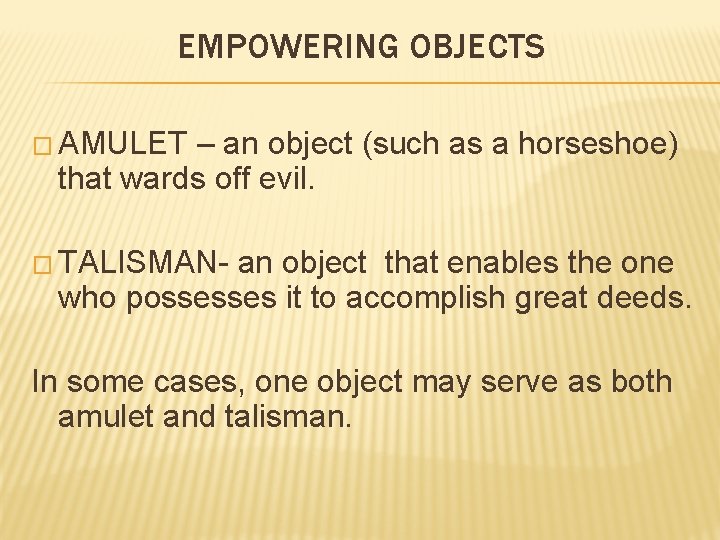 EMPOWERING OBJECTS

□ AMULET – an object (such as a horseshoe) that wards off evil.

□ TALISMAN- an object that enables the one who possesses it to accomplish great deeds.

In some cases, one object may serve as both amulet and talisman.